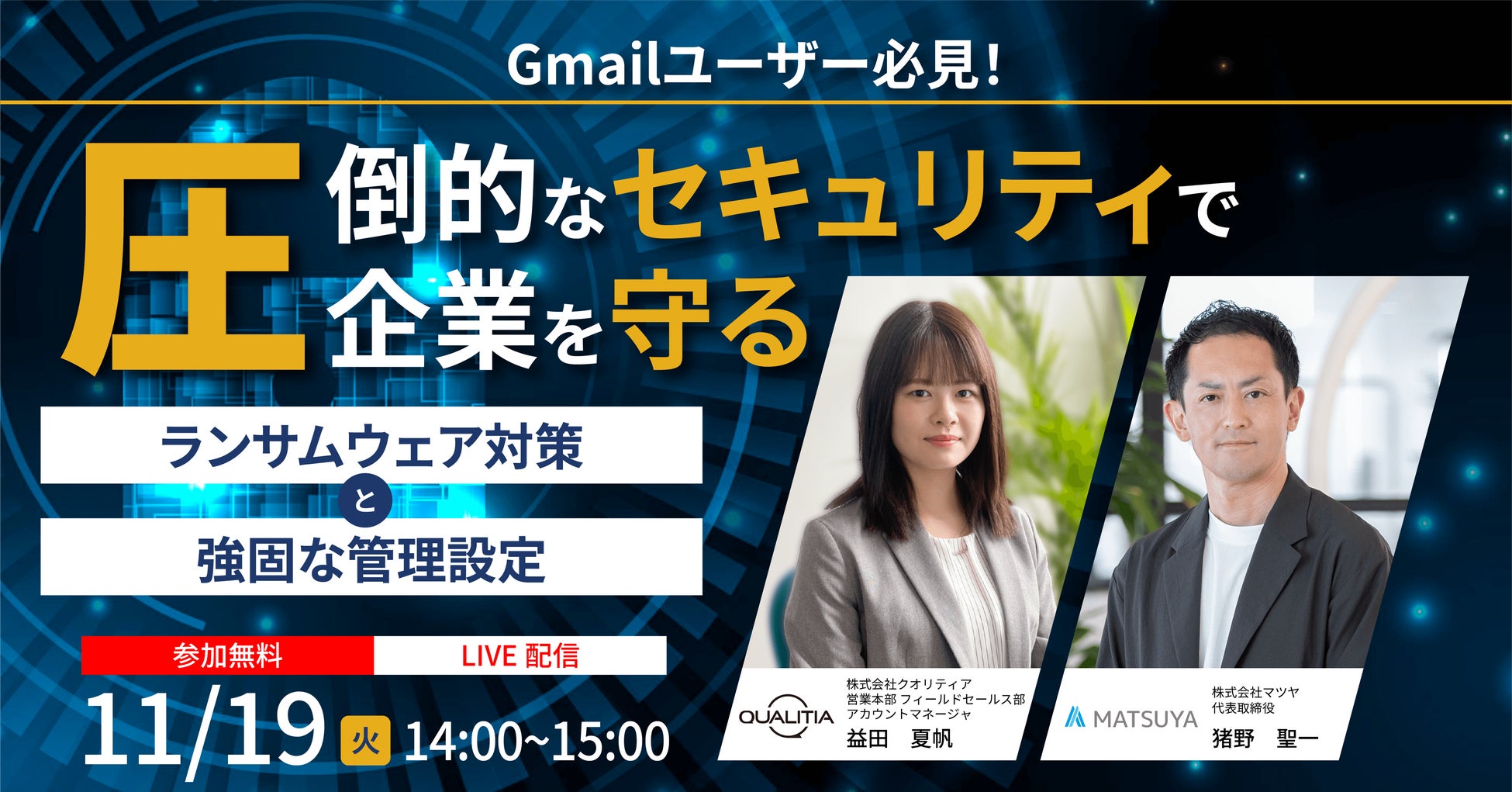 Gmailユーザー必見!

圧倒的なセキュリティで企業を守る

ランサムウェア対策

と

強固な管理設定

参加無料

LIVE 配信

11/19 火 14:00~15:00

QUALITIA

株式会社クオリティア
営業本部 フィールドセールス部
アカウントマネージャ
益田　夏帆

MATSUYA

株式会社マツヤ
代表取締役
猪野　聖一